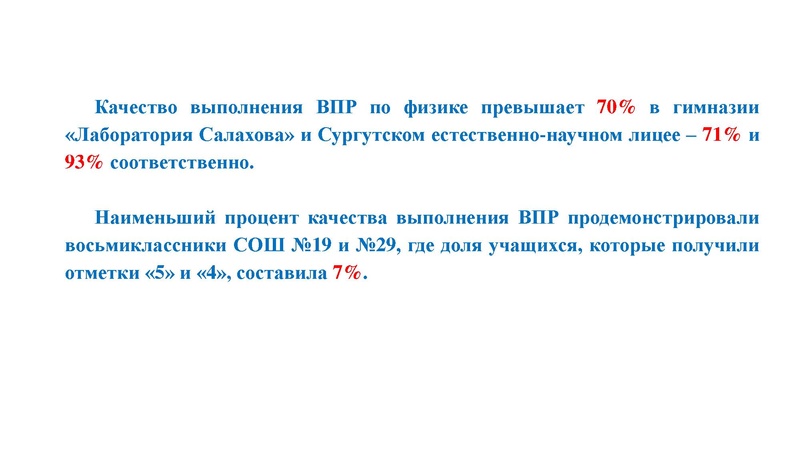 Качество выполнения ВПР по физике превышает 70% в гимназии «Лаборатория Салахова» и Сургутском естественно-научном лицее – 71% и 93% соответственно.

Наименьший процент качества выполнения ВПР продемонстрировали восьмиклассники СОШ №19 и №29, где доля учащихся, которые получили отметки «5» и «4», составила 7%.